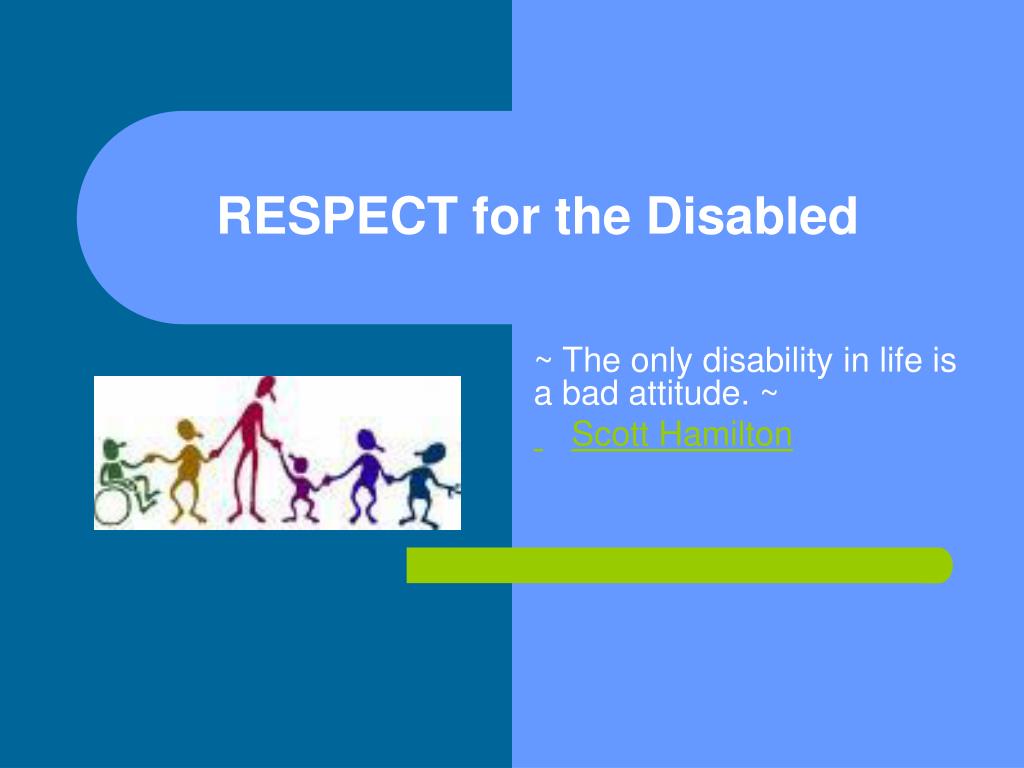 RESPECT for the Disabled

~ The only disability in life is a bad attitude. ~

Scott Hamilton